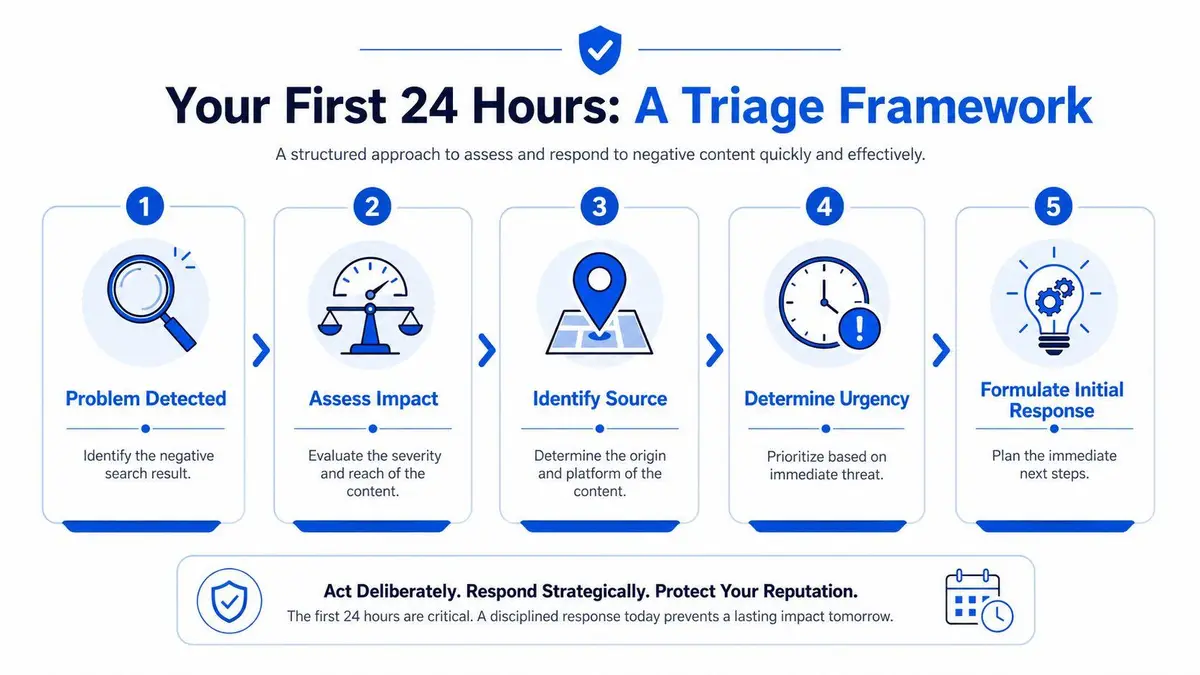 Your First 24 Hours: A Triage Framework

A structured approach to assess and respond to negative content quickly and effectively.

1
Problem Detected
Identify the negative search result.

2
Assess Impact
Evaluate the severity and reach of the content.

3
Identify Source
Determine the origin and platform of the content.

4
Determine Urgency
Prioritize based on immediate threat.

5
Formulate Initial Response
Plan the immediate next steps.

Act Deliberately. Respond Strategically. Protect Your Reputation.
The first 24 hours are critical. A disciplined response today prevents a lasting impact tomorrow.